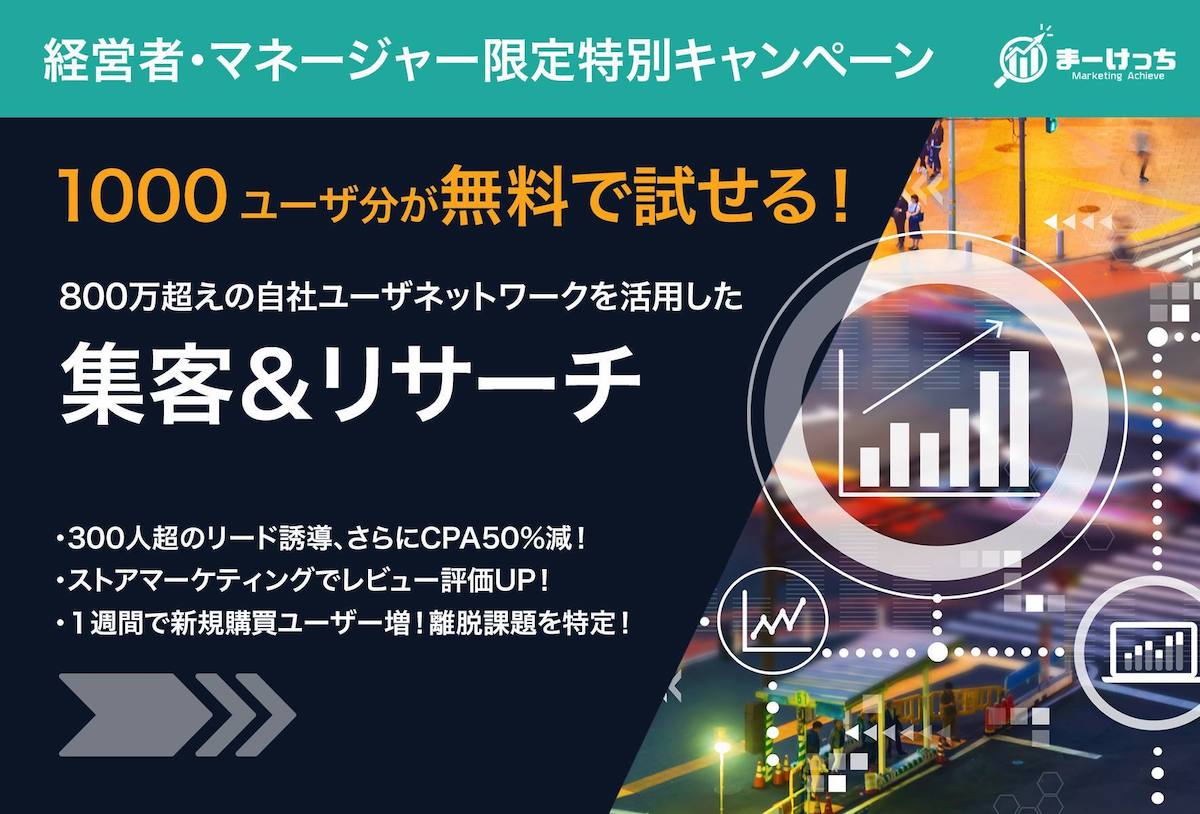 経営者・マネージャー限定特別キャンペーン

まーけっち
Marketing Achieve

1000ユーザ分が無料で試せる！

800万超えの自社ユーザネットワークを活用した

集客＆リサーチ

・300人超のリード誘導、さらにCPA50%減！
・ストアマーケティングでレビュー評価UP！
・１週間で新規購買ユーザー増！離脱課題を特定！